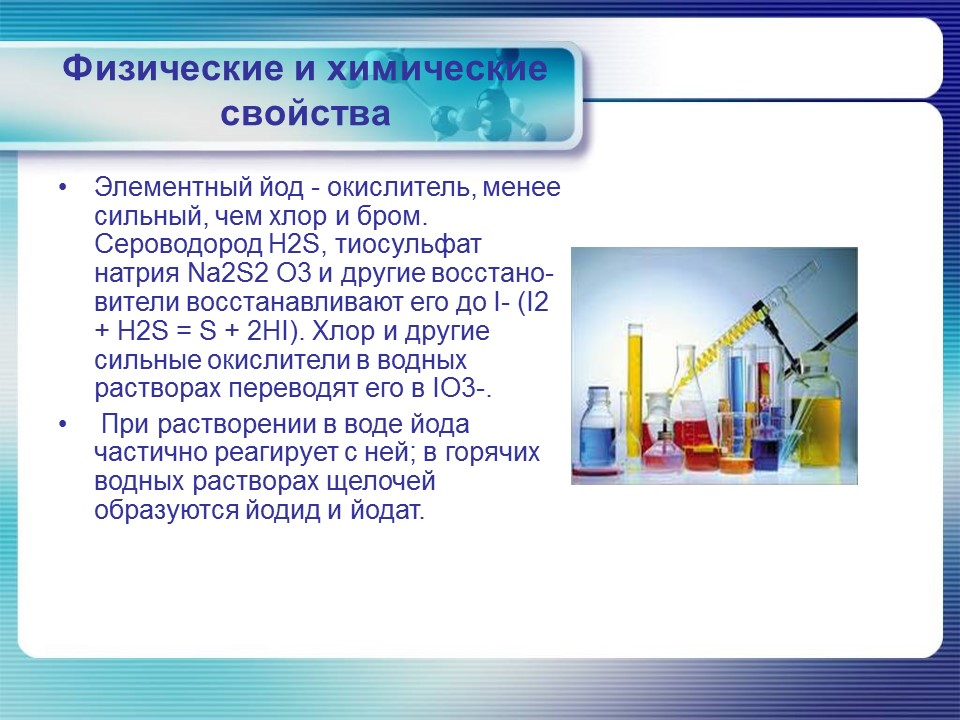 Физические и химические свойства

• Элементный йод - окислитель, менее сильный, чем хлор и бром. Сероводород H2S, тиосульфат натрия Na2S2 O3 и другие восстановители восстанавливают его до I- (I2 + H2S = S + 2HI). Хлор и другие сильные окислители в водных растворах переводят его в IO3-.

• При растворении в воде йода частично реагирует с ней; в горячих водных растворах щелочей образуются йодид и йодат.